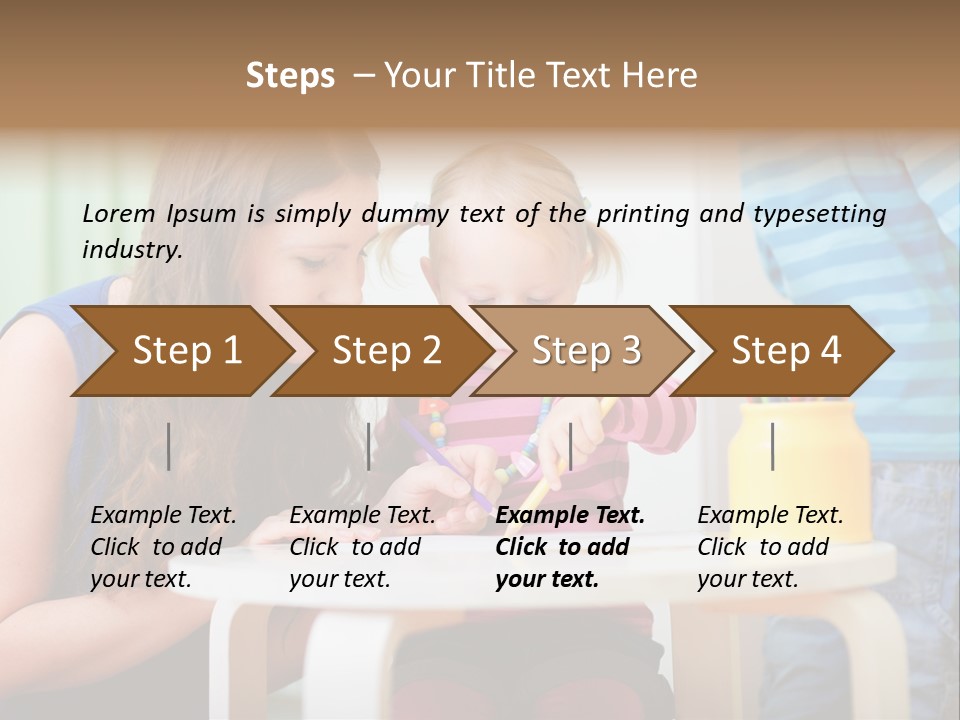 Steps – Your Title Text Here

Lorem Ipsum is simply dummy text of the printing and typesetting industry.

Step 1

Step 2

Step 3

Step 4

Example Text. Click to add your text.

Example Text. Click to add your text.

Example Text. Click to add your text.

Example Text. Click to add your text.